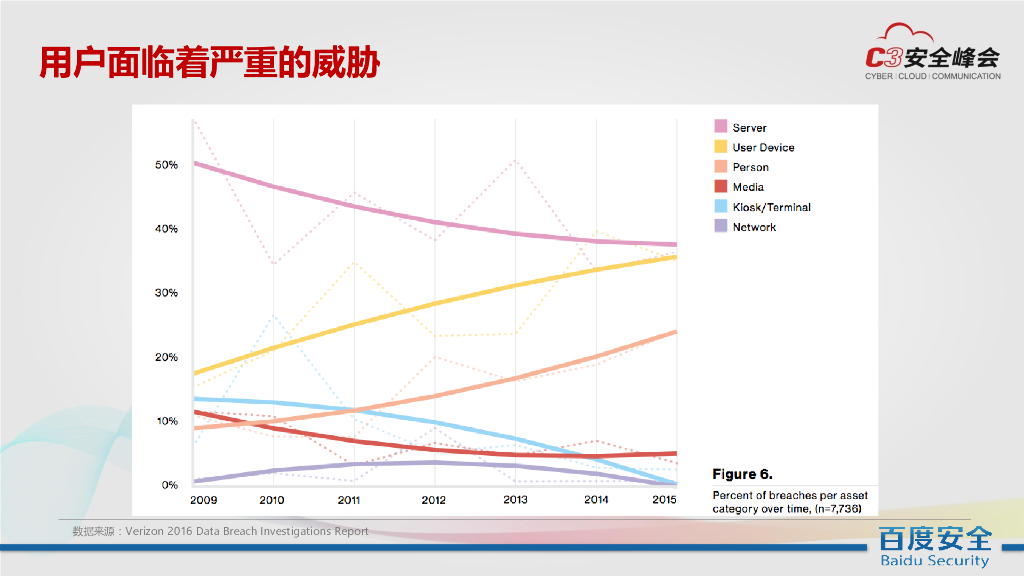 用户面临着严重的威胁

C3安全峰会
CYBER | CLOUD | COMMUNICATION

50%
40%
30%
20%
10%
0%

2009 2010 2011 2012 2013 2014 2015

Server
User Device
Person
Media
Kiosk/Terminal
Network

Figure 6.
Percent of breaches per asset category over time, (n=7,736)

数据来源：Verizon 2016 Data Breach Investigations Report

百度安全
Baidu Security